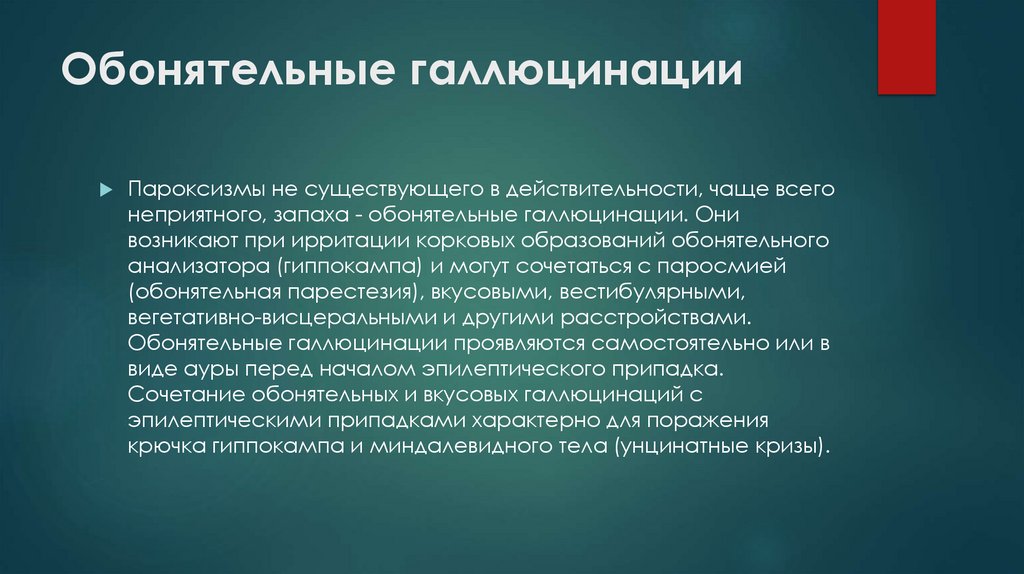 Обонятельные галлюцинации

Пароксизмы не существующего в действительности, чаще всего неприятного, запаха - обонятельные галлюцинации. Они возникают при ирритации корковых образований обонятельного анализатора (гиппокампа) и могут сочетаться с паросмией (обонятельная парестезия), вкусовыми, вестибулярными, вегетативно-висцеральными и другими расстройствами. Обонятельные галлюцинации проявляются самостоятельно или в виде ауры перед началом эпилептического припадка. Сочетание обонятельных и вкусовых галлюцинаций с эпилептическими припадками характерно для поражения крючка гиппокампа и миндалевидного тела (унцинатные кризы).